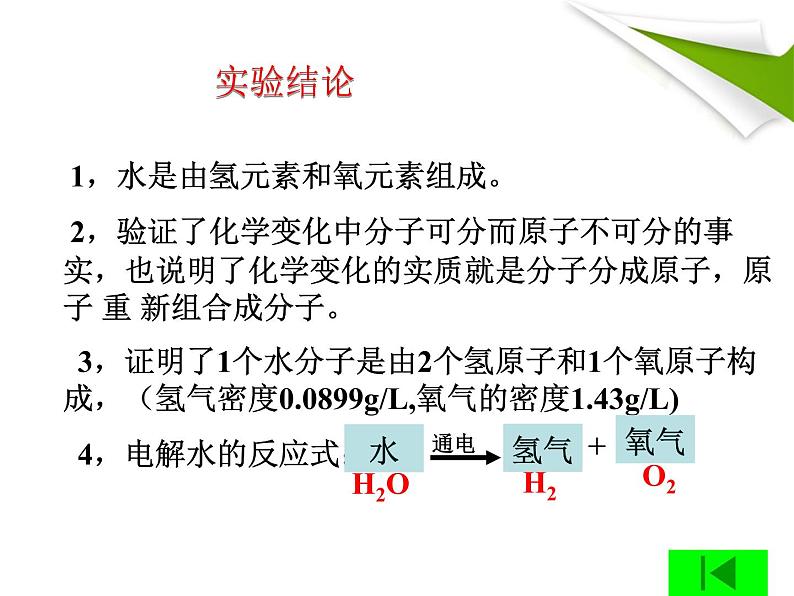 实验结论

1，水是由氢元素和氧元素组成。

2，验证了化学变化中分子可分而原子不可分的事实，也说明了化学变化的实质就是分子分成原子，原子 重 新组合成分子。

3，证明了1个水分子是由2个氢原子和1个氧原子构成，（氢气密度0.0899g/L,氧气的密度1.43g/L)

4，电解水的反应式 水 $\xrightarrow{通电}$ 氢气 + 氧气
$H_2O$ $H_2$ $O_2$